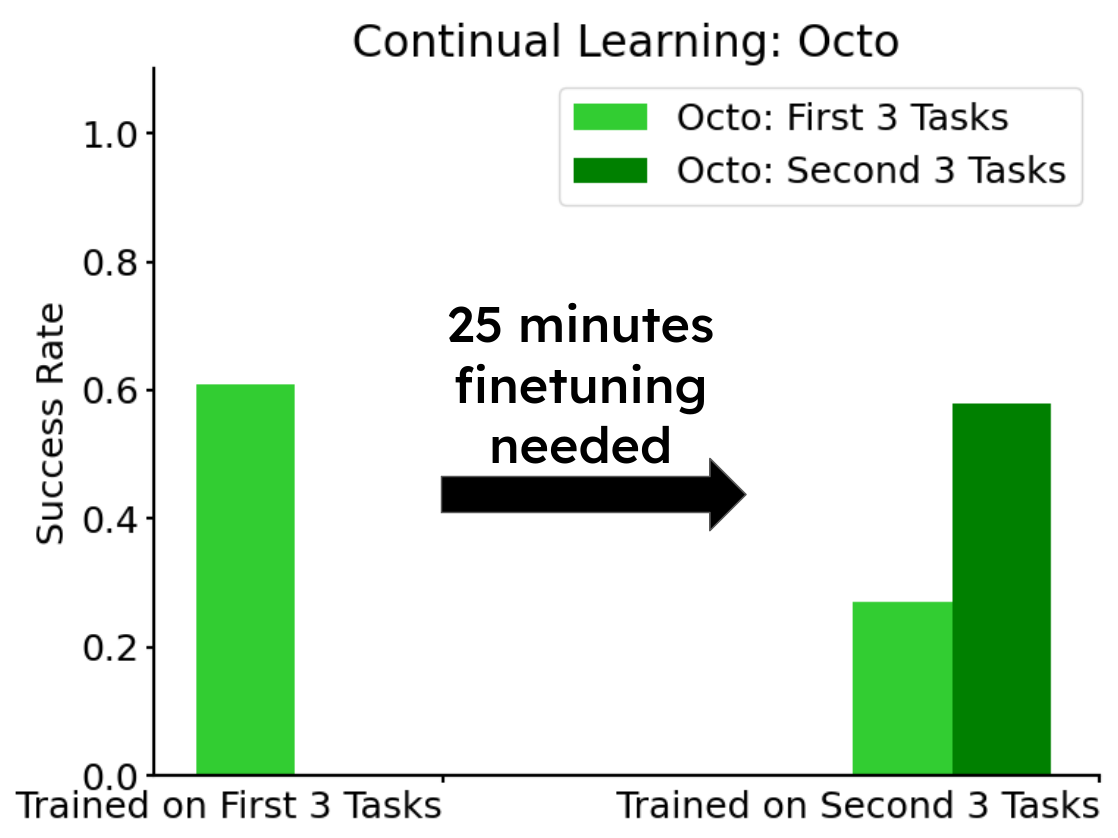 Continual Learning: Octo

Octo: First 3 Tasks
Octo: Second 3 Tasks

Success Rate

1.0
0.8
0.6
0.4
0.2
0.0

25 minutes finetuning needed

Trained on First 3 Tasks
Trained on Second 3 Tasks